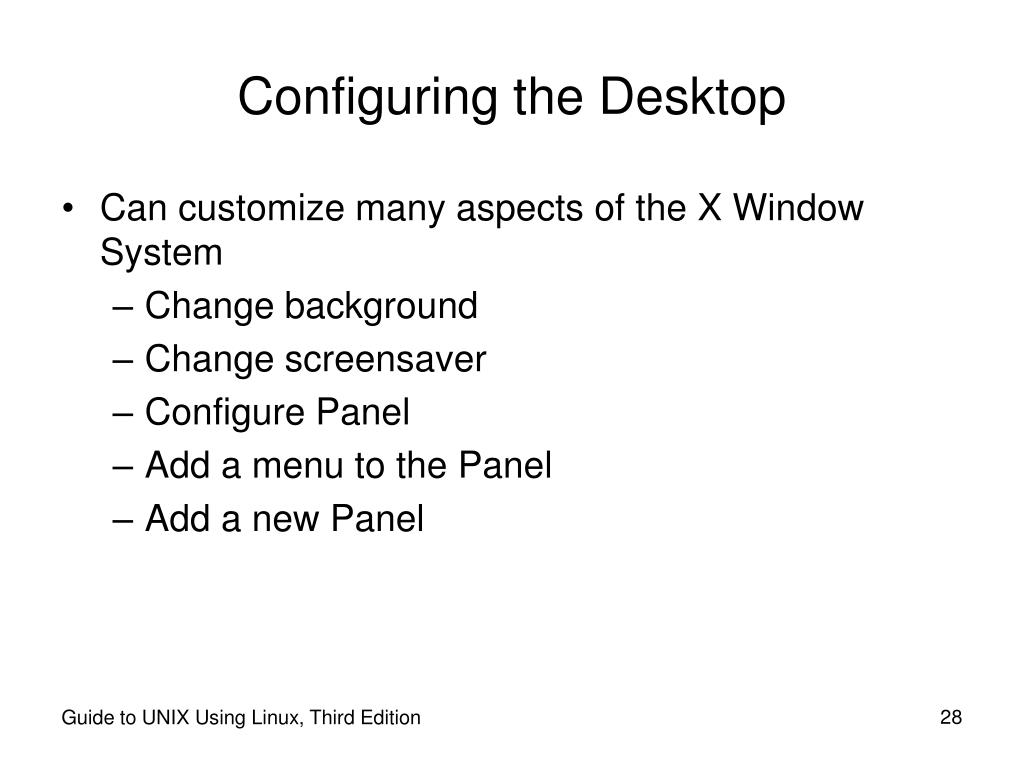 Configuring the Desktop

• Can customize many aspects of the X Window System
– Change background
– Change screensaver
– Configure Panel
– Add a menu to the Panel
– Add a new Panel

Guide to UNIX Using Linux, Third Edition

28